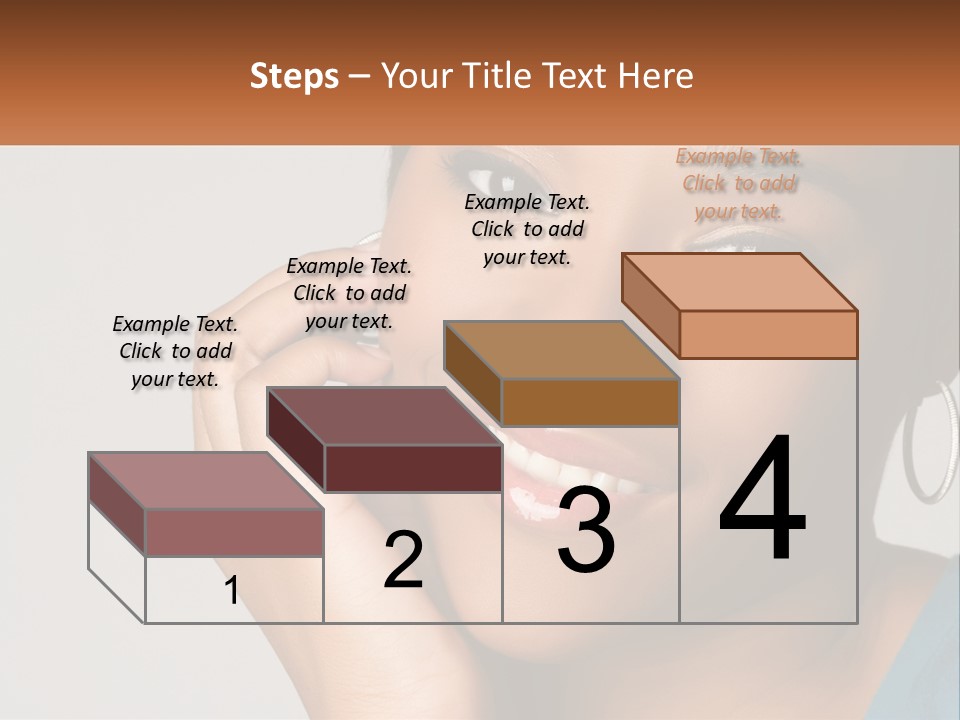 Steps – Your Title Text Here

Example Text. Click to add your text.

Example Text. Click to add your text.

Example Text. Click to add your text.

Example Text. Click to add your text.

1

2

3

4